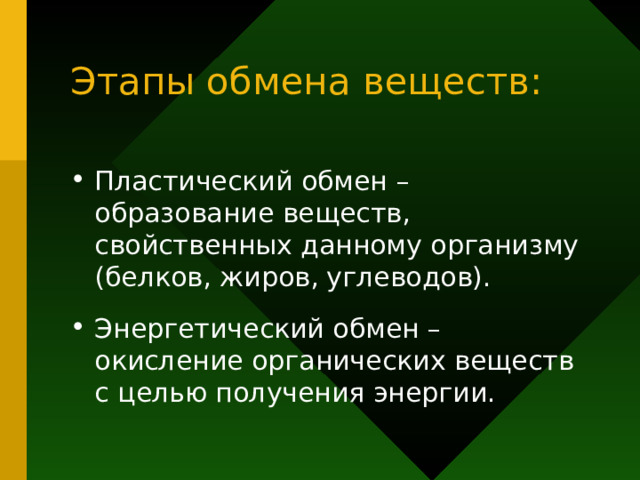 Этапы обмена веществ:

• Пластический обмен – образование веществ, свойственных данному организму (белков, жиров, углеводов).

• Энергетический обмен – окисление органических веществ с целью получения энергии.